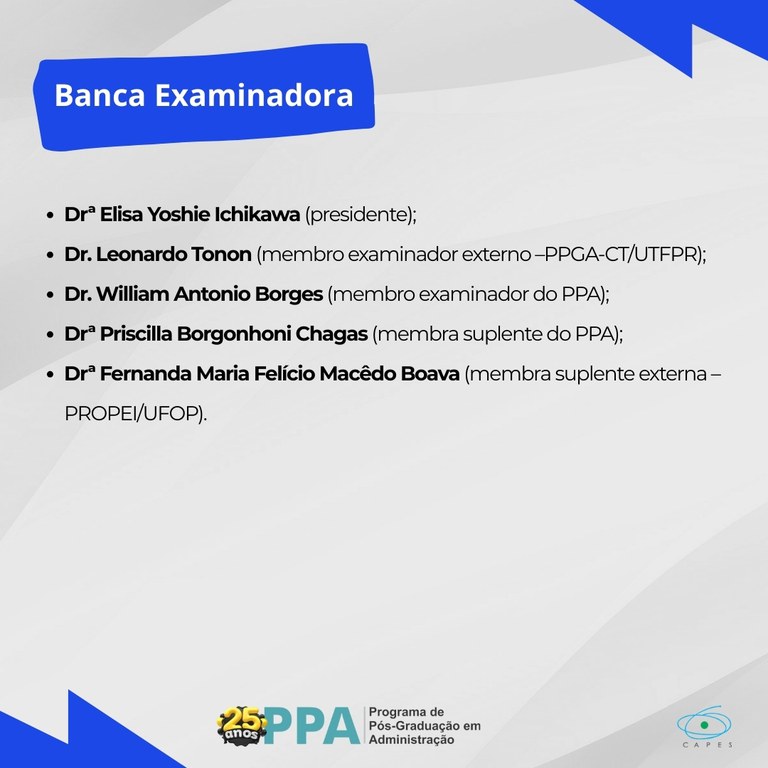 Banca Examinadora

- Drª Elisa Yoshie Ichikawa (presidente);
- Dr. Leonardo Tonon (membro examinador externo –PPGA-CT/UTFPR);
- Dr. William Antonio Borges (membro examinador do PPA);
- Drª Priscilla Borgonhoni Chagas (membra suplente do PPA);
- Drª Fernanda Maria Felício Macêdo Boava (membra suplente externa – PROPEI/UFOP).

25 anos PPA Programa de Pós-Graduação em Administração

CAPES